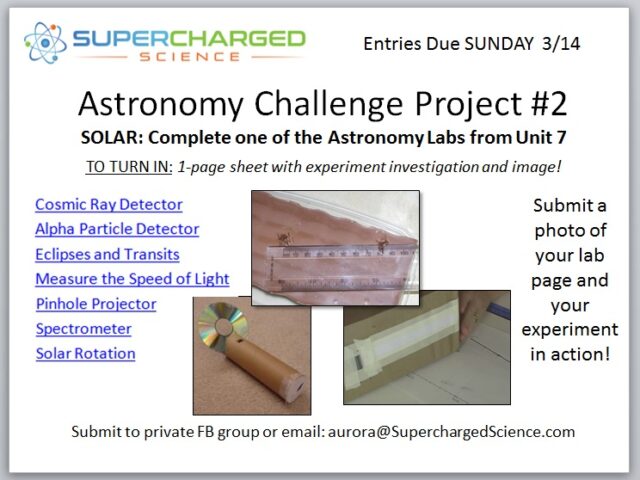 SUPERCHARGED SCIENCE

Entries Due SUNDAY 3/14

Astronomy Challenge Project #2

SOLAR: Complete one of the Astronomy Labs from Unit 7

TO TURN IN: 1-page sheet with experiment investigation and image!

Cosmic Ray Detector
Alpha Particle Detector
Eclipses and Transits
Measure the Speed of Light
Pinhole Projector
Spectrometer
Solar Rotation

Submit a photo of your lab page and your experiment in action!

Submit to private FB group or email: aurora@SuperchargedScience.com